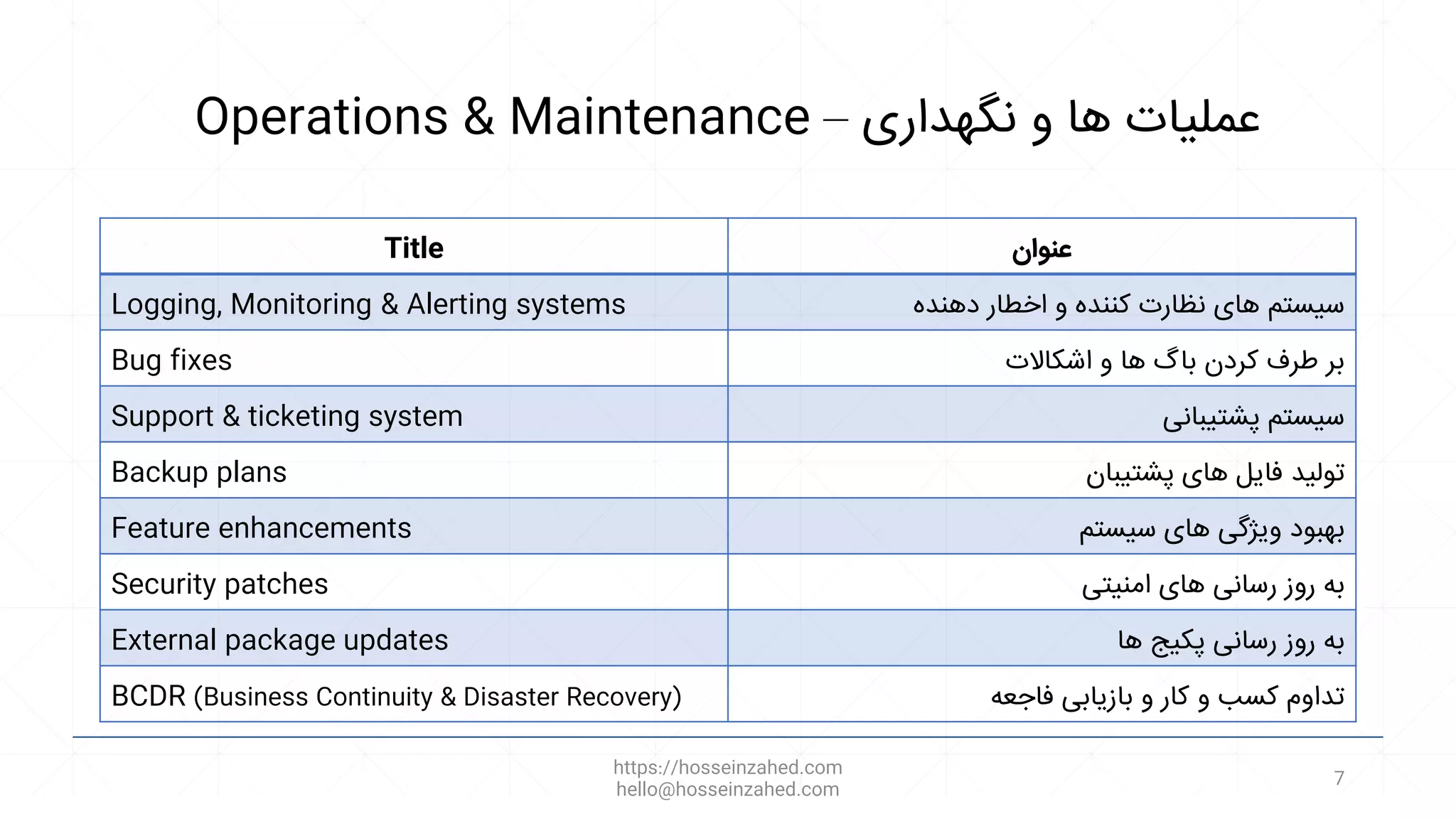 Operations & Maintenance – عملیات ها و نگهداری

| Title | عنوان |
|---|---|
| Logging, Monitoring & Alerting systems | سیستم های نظارت کننده و اخطار دهنده |
| Bug fixes | بر طرف کردن باگ ها و اشکالات |
| Support & ticketing system | سیستم پشتیبانی |
| Backup plans | تولید فایل های پشتیبان |
| Feature enhancements | بهبود ویژگی های سیستم |
| Security patches | به روز رسانی های امنیتی |
| External package updates | به روز رسانی پکیج ها |
| BCDR (Business Continuity & Disaster Recovery) | تداوم کسب و کار و بازیابی فاجعه |

https://hosseinzahed.com
hello@hosseinzahed.com

7